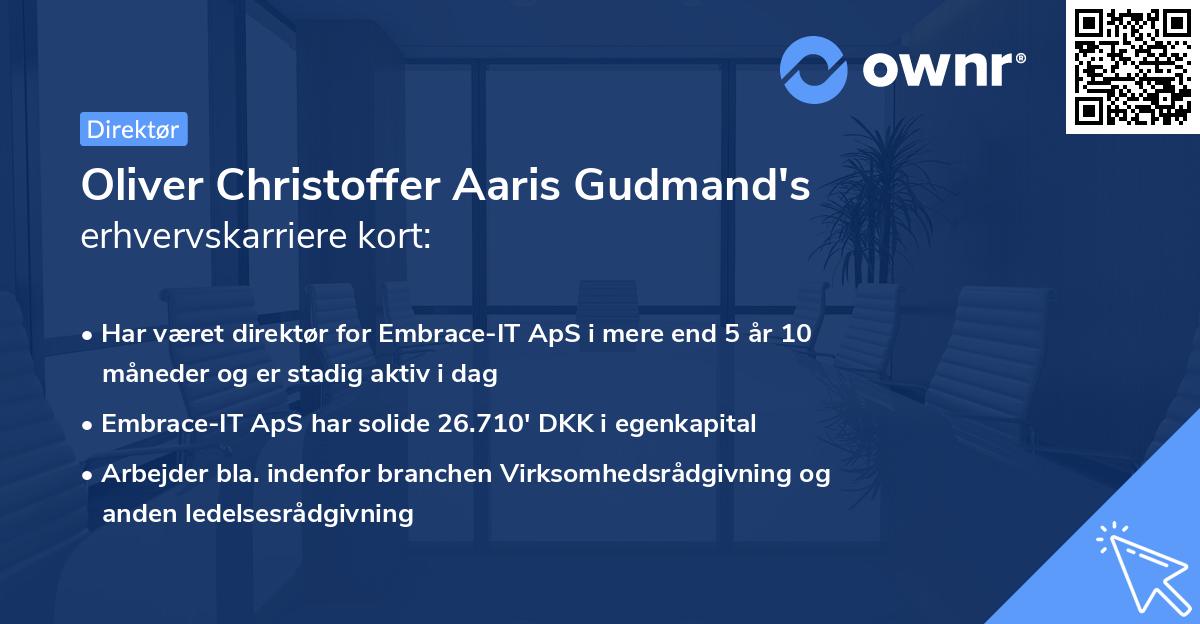 ownr®

Direktør

Oliver Christoffer Aaris Gudmand's erhvervskarriere kort:

• Har været direktør for Embrace-IT ApS i mere end 5 år 10 måneder og er stadig aktiv i dag

• Embrace-IT ApS har solide 26.710' DKK i egenkapital

• Arbejder bla. indenfor branchen Virksomhedsrådgivning og anden ledelsesrådgivning